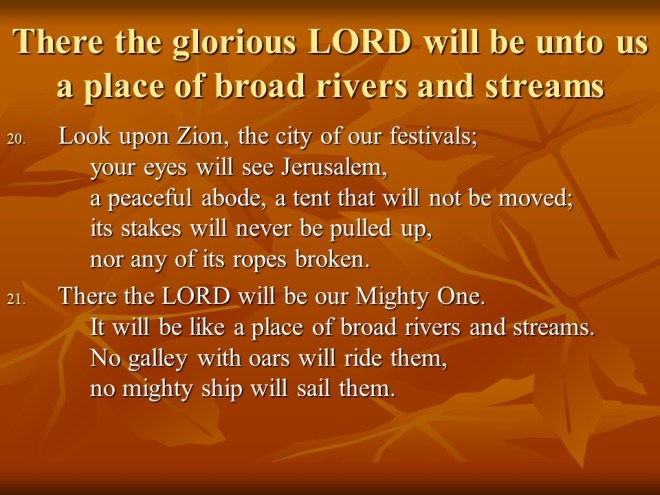 There the glorious LORD will be unto us a place of broad rivers and streams

20. Look upon Zion, the city of our festivals;
your eyes will see Jerusalem,
a peaceful abode, a tent that will not be moved;
its stakes will never be pulled up,
nor any of its ropes broken.

21. There the LORD will be our Mighty One.
It will be like a place of broad rivers and streams.
No galley with oars will ride them,
no mighty ship will sail them.